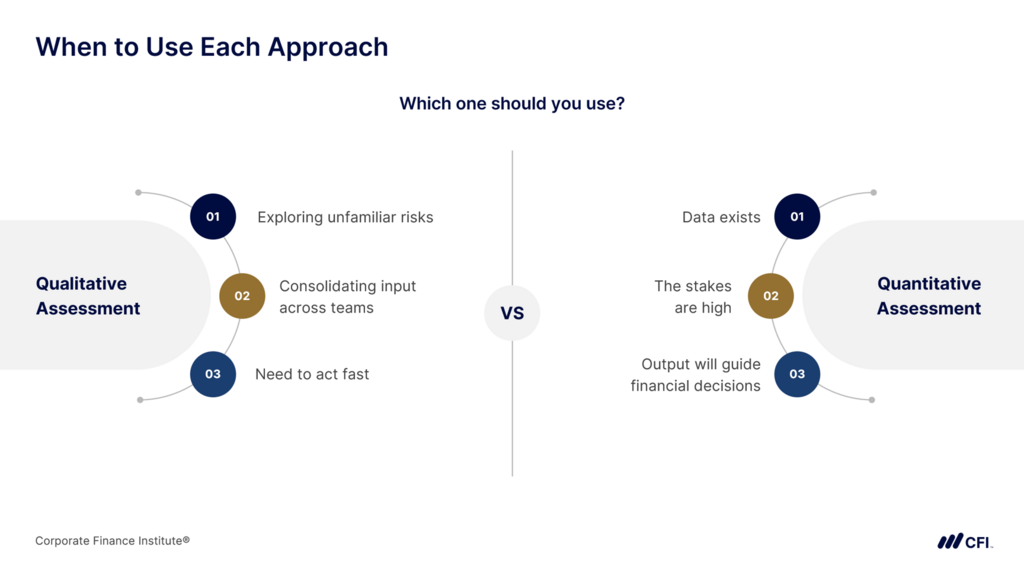 When to Use Each Approach

Which one should you use?

Qualitative Assessment

01 Exploring unfamiliar risks

02 Consolidating input across teams

03 Need to act fast

VS

Data exists 01

The stakes are high 02

Output will guide financial decisions 03

Quantitative Assessment

Corporate Finance Institute®

CFI.